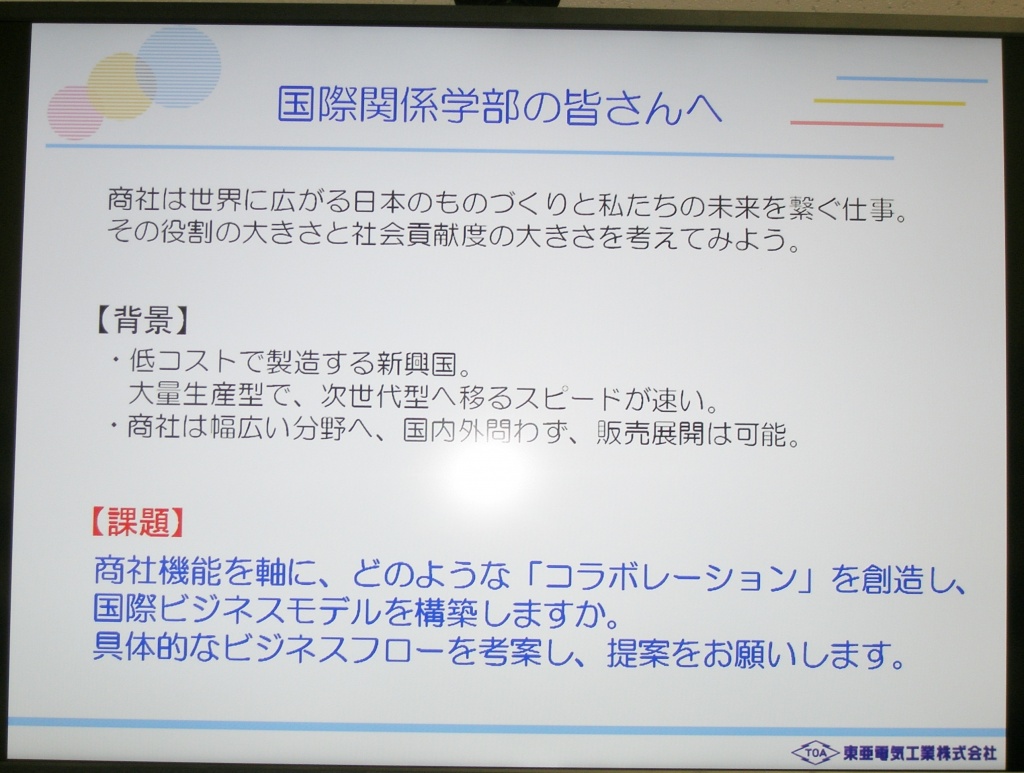 国際関係学部の皆さんへ

商社は世界に広がる日本のものづくりと私たちの未来を繋ぐ仕事。
その役割の大きさと社会貢献度の大きさを考えてみよう。

【背景】
・低コストで製造する新興国。
大量生産型で、次世代型へ移るスピードが速い。
・商社は幅広い分野へ、国内外問わず、販売展開は可能。

【課題】
商社機能を軸に、どのような「コラボレーション」を創造し、
国際ビジネスモデルを構築しますか。
具体的なビジネスフローを考案し、提案をお願いします。

TOA 東亜電気工業株式会社